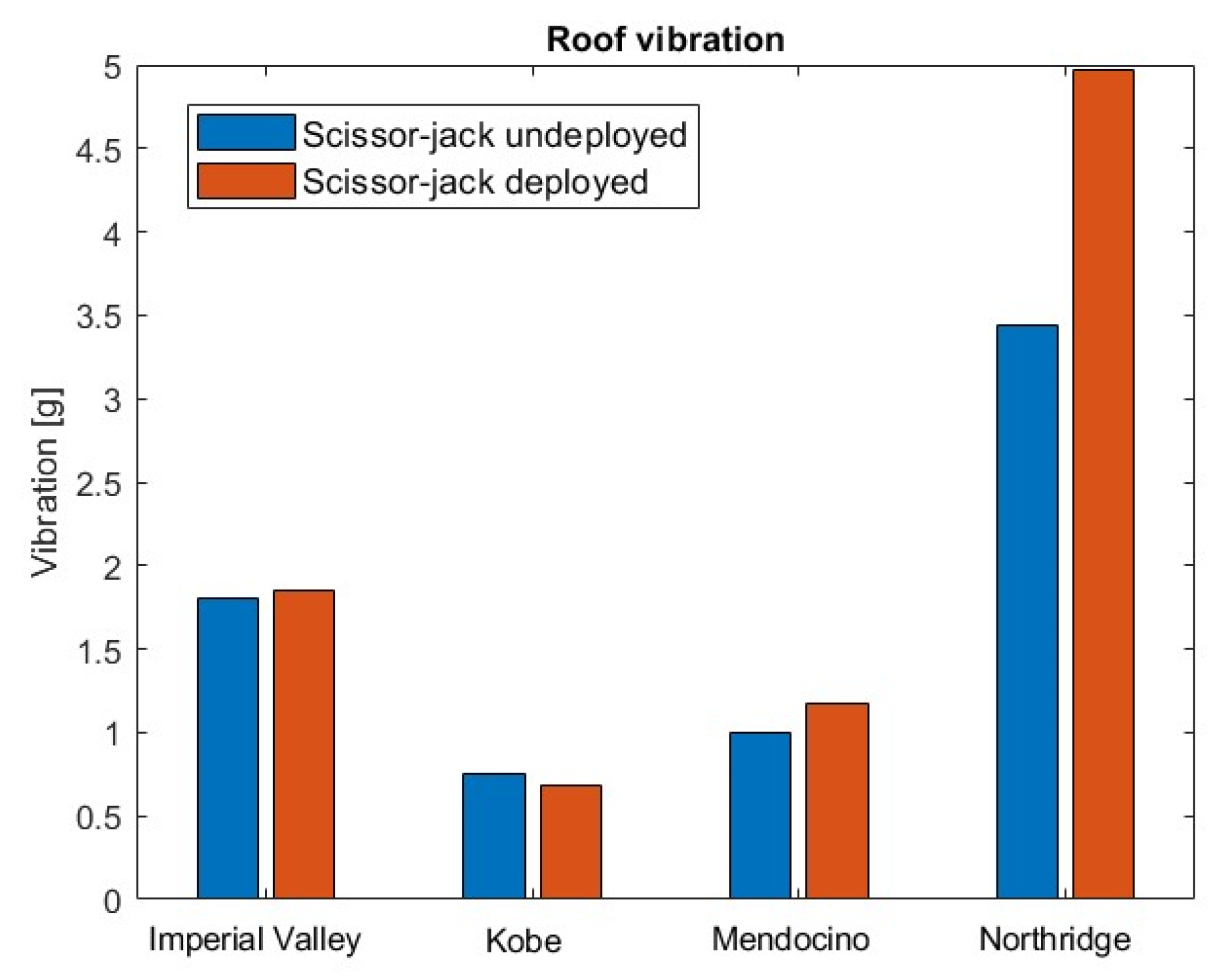 Roof vibration

Scissor-jack undeployed
Scissor-jack deployed

Vibration [g]

5
4.5
4
3.5
3
2.5
2
1.5
1
0.5
0

Imperial Valley
Kobe
Mendocino
Northridge